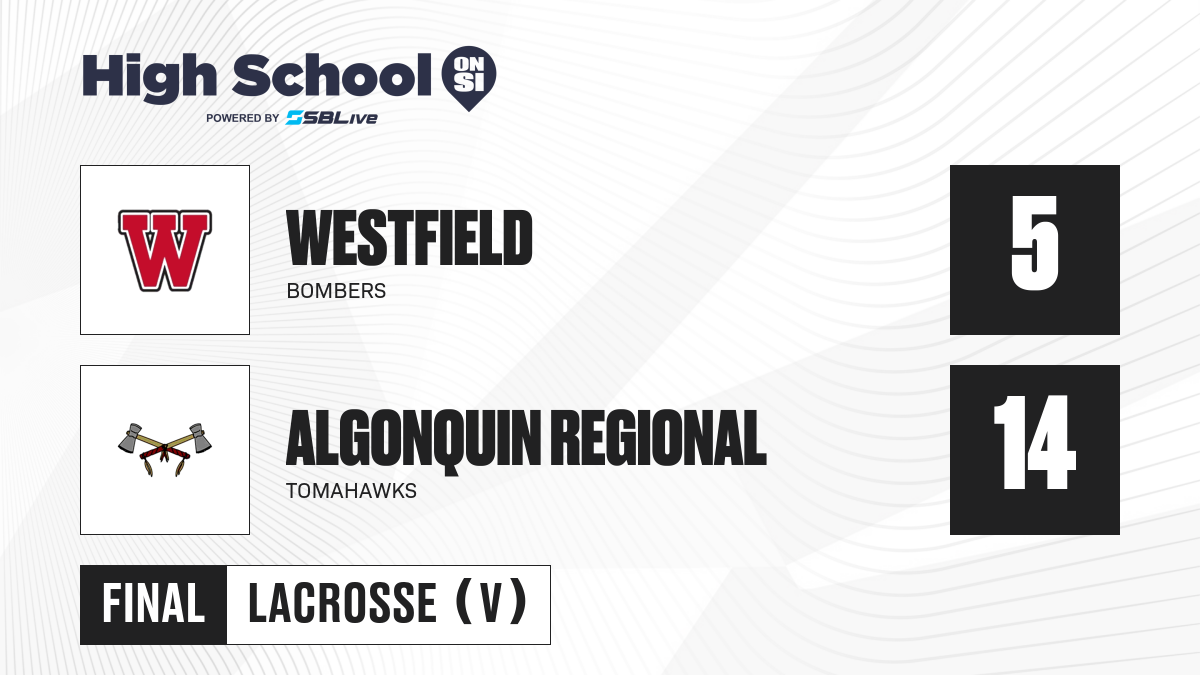 High School ON SI
POWERED BY SBLive

W

WESTFIELD
BOMBERS

5

ALGONQUIN REGIONAL
TOMAHAWKS

14

FINAL
LACROSSE (V)